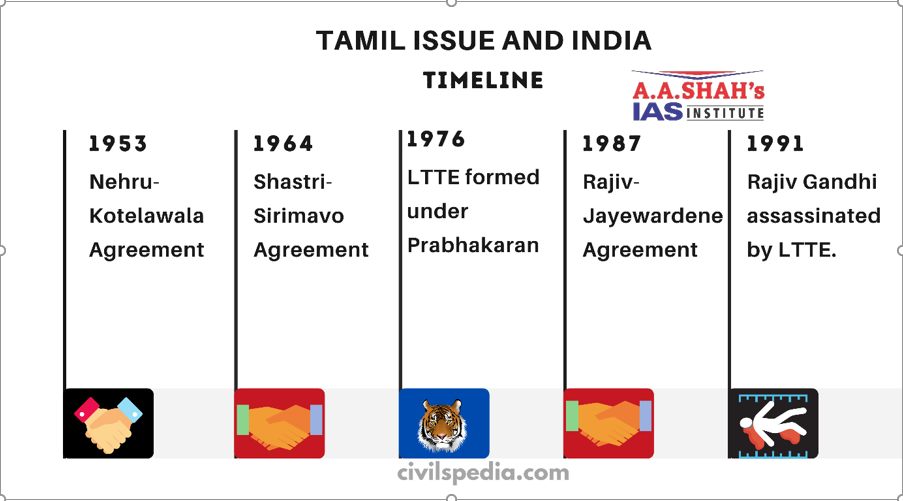 TAMIL ISSUE AND INDIA

TIMELINE

A.A.SHAH's IAS INSTITUTE

1953
Nehru-Kotelawala Agreement

1964
Shastri-Sirimavo Agreement

1976
LTTE formed under Prabhakaran

1987
Rajiv-Jayewardene Agreement

1991
Rajiv Gandhi assassinated by LTTE.

civilspedia.com